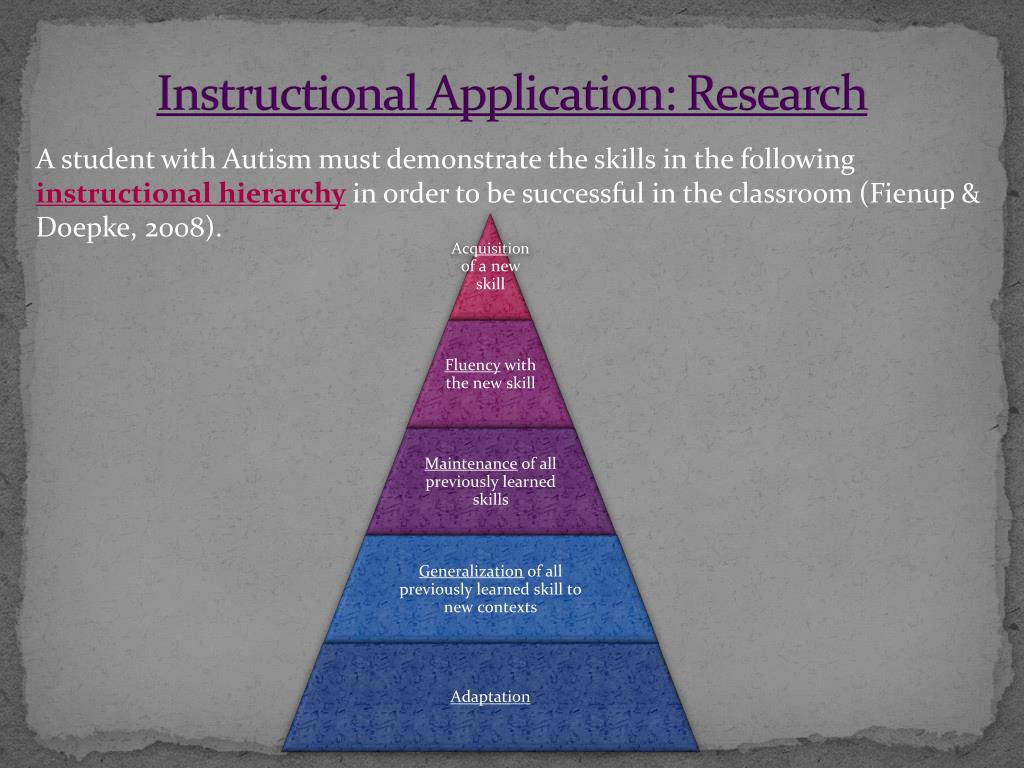 Instructional Application: Research

A student with Autism must demonstrate the skills in the following instructional hierarchy in order to be successful in the classroom (Fienup & Doepke, 2008).

Acquisition of a new skill

Fluency with the new skill

Maintenance of all previously learned skills

Generalization of all previously learned skill to new contexts

Adaptation